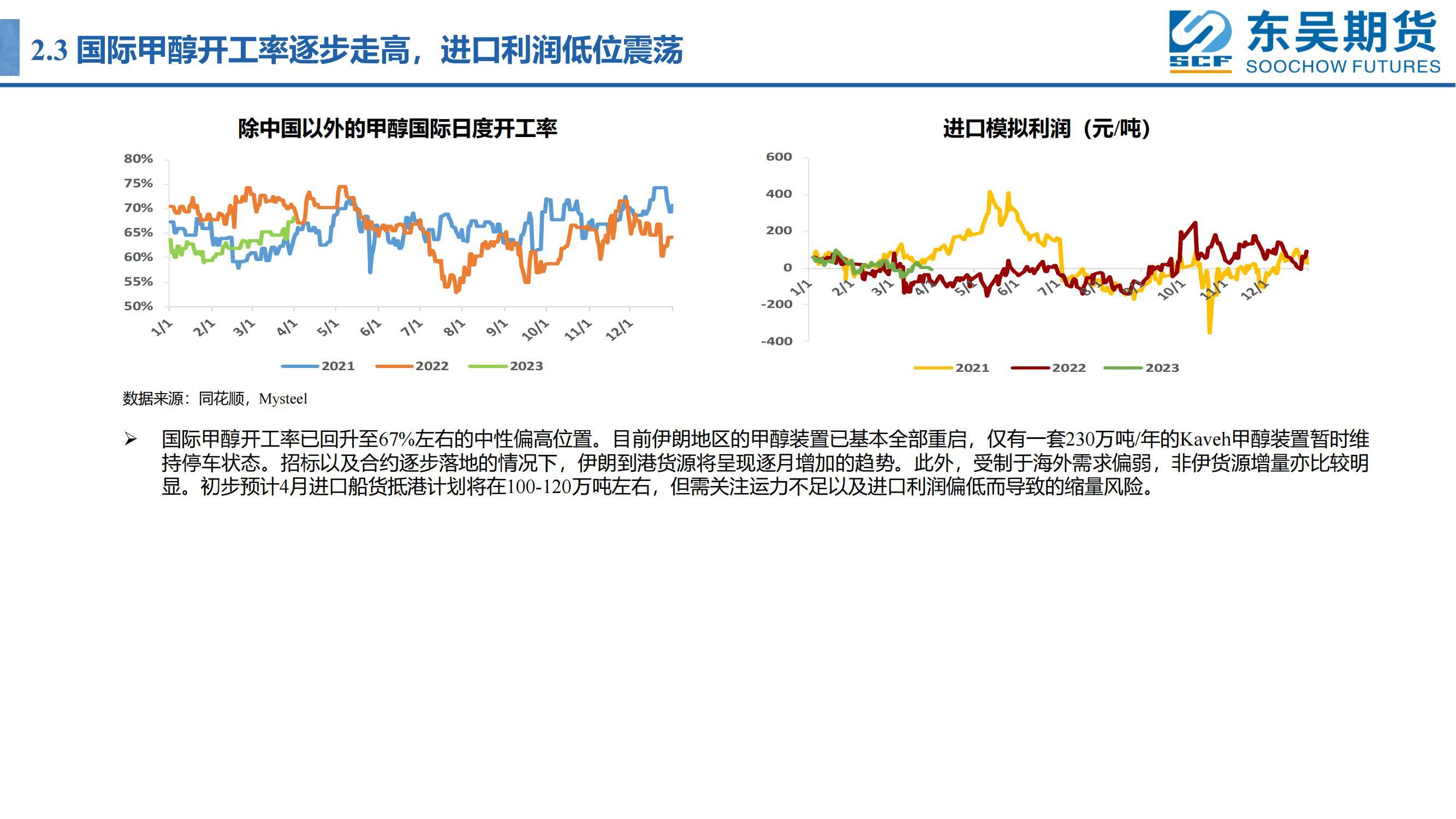 2.3 国际甲醇开工率逐步走高，进口利润低位震荡

SCF 东吴期货 SOOCHOW FUTURES

除中国以外的甲醇国际日度开工率

80%
75%
70%
65%
60%
55%
50%

1/1 2/1 3/1 4/1 5/1 6/1 7/1 8/1 9/1 10/1 11/1 12/1

2021 2022 2023

进口模拟利润（元/吨）

600
400
200
0
-200
-400

1/1 2/1 3/1 4/1 5/1 6/1 7/1 8/1 9/1 10/1 11/1 12/1

2021 2022 2023

数据来源：同花顺，Mysteel

➢ 国际甲醇开工率已回升至67%左右的中性偏高位置。目前伊朗地区的甲醇装置已基本全部重启，仅有一套230万吨/年的Kaveh甲醇装置暂时维持停车状态。招标以及合约逐步落地的情况下，伊朗到港货源将呈现逐月增加的趋势。此外，受制于海外需求偏弱，非伊货源增量亦比较明显。初步预计4月进口船货抵港计划将在100-120万吨左右，但需关注运力不足以及进口利润偏低而导致的缩量风险。